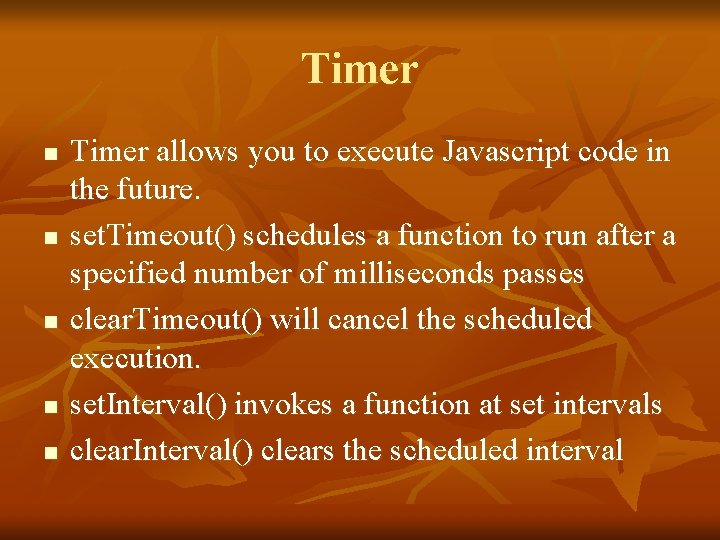 Timer

- Timer allows you to execute Javascript code in the future.
- setTimeout() schedules a function to run after a specified number of milliseconds passes
- clearTimeout() will cancel the scheduled execution.
- setInterval() invokes a function at set intervals
- clearInterval() clears the scheduled interval